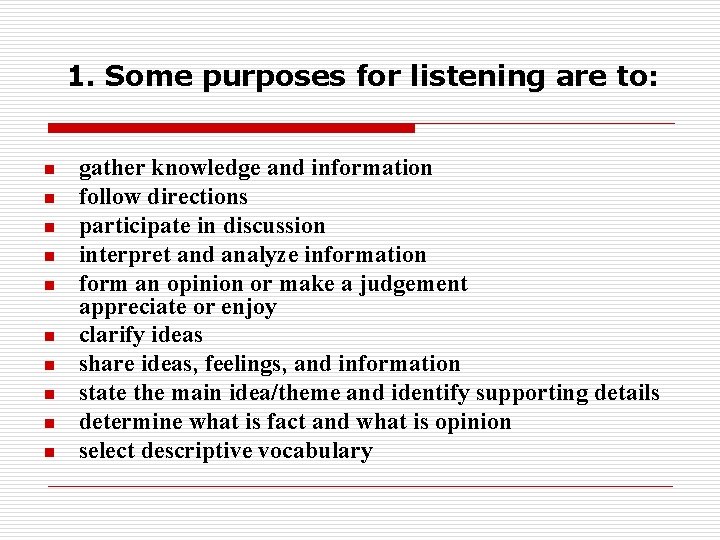 1. Some purposes for listening are to:

- gather knowledge and information
- follow directions
- participate in discussion
- interpret and analyze information
- form an opinion or make a judgement appreciate or enjoy
- clarify ideas
- share ideas, feelings, and information
- state the main idea/theme and identify supporting details
- determine what is fact and what is opinion
- select descriptive vocabulary